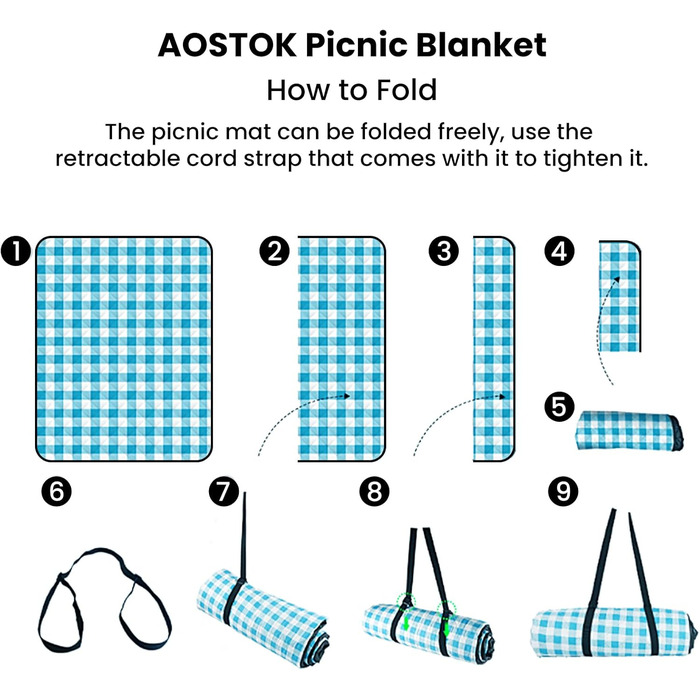 AOSTOK Picnic Blanket

How to Fold

The picnic mat can be folded freely, use the retractable cord strap that comes with it to tighten it.

1

2

3

4

5

6

7

8

9